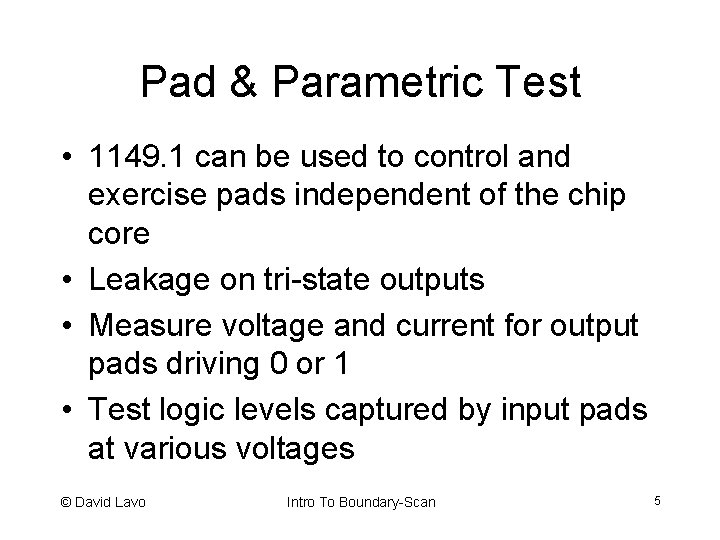 Pad & Parametric Test

• 1149.1 can be used to control and exercise pads independent of the chip core

• Leakage on tri-state outputs

• Measure voltage and current for output pads driving 0 or 1

• Test logic levels captured by input pads at various voltages

© David Lavo

Intro To Boundary-Scan

5